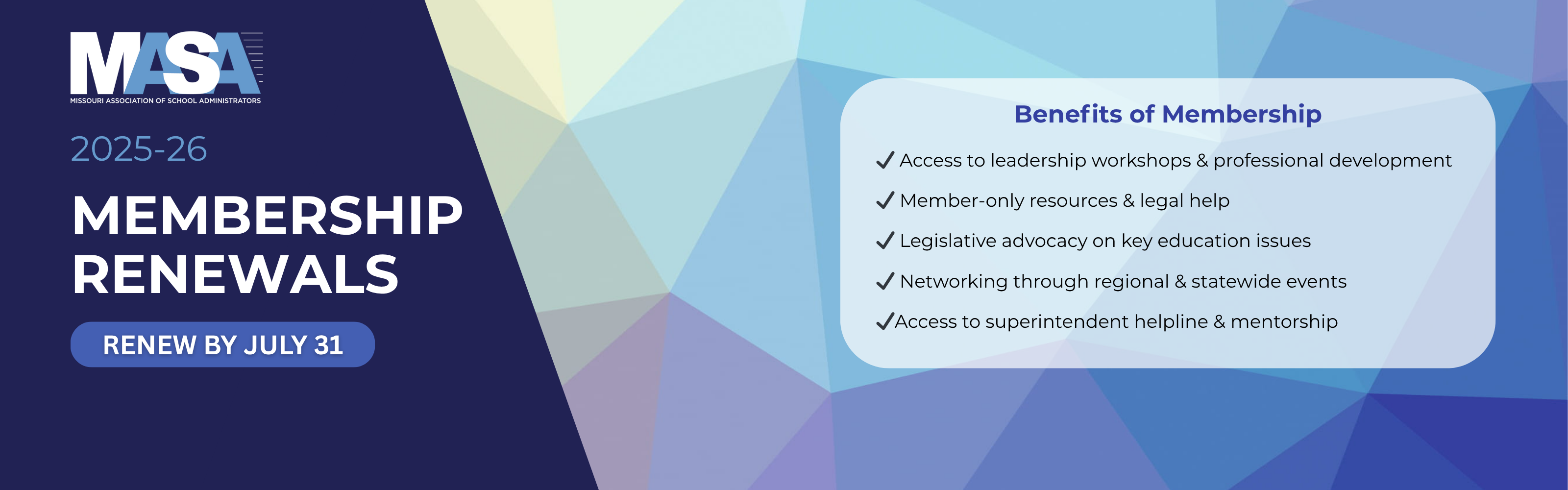 MASA
MISSOURI ASSOCIATION OF SCHOOL ADMINISTRATORS

2025-26

MEMBERSHIP RENEWALS

RENEW BY JULY 31

Benefits of Membership

✓ Access to leadership workshops & professional development

✓ Member-only resources & legal help

✓ Legislative advocacy on key education issues

✓ Networking through regional & statewide events

✓Access to superintendent helpline & mentorship